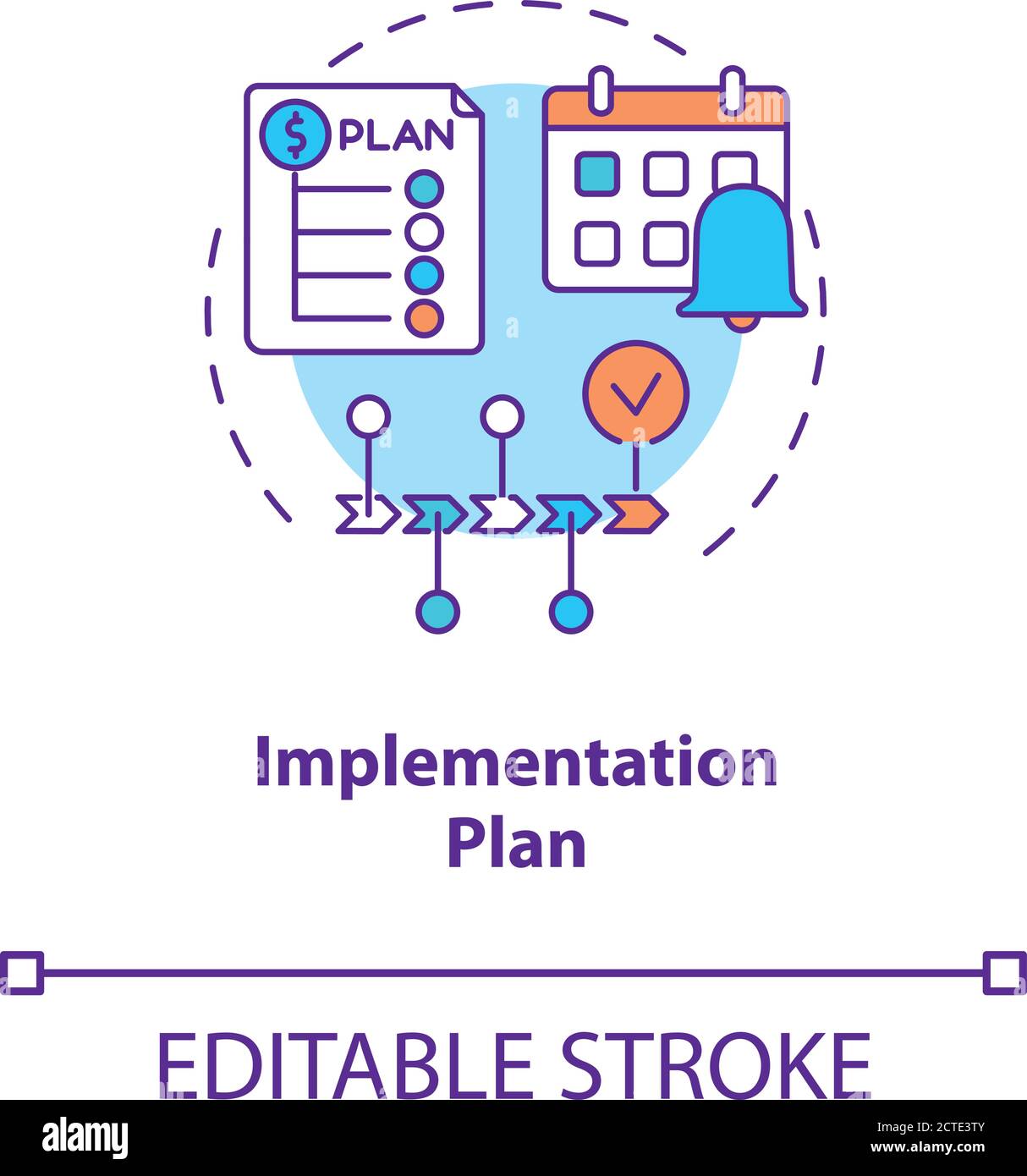 $ PLAN

Implementation Plan

EDITABLE STROKE

alamy

Image ID: 2CTE3TY
www.alamy.com